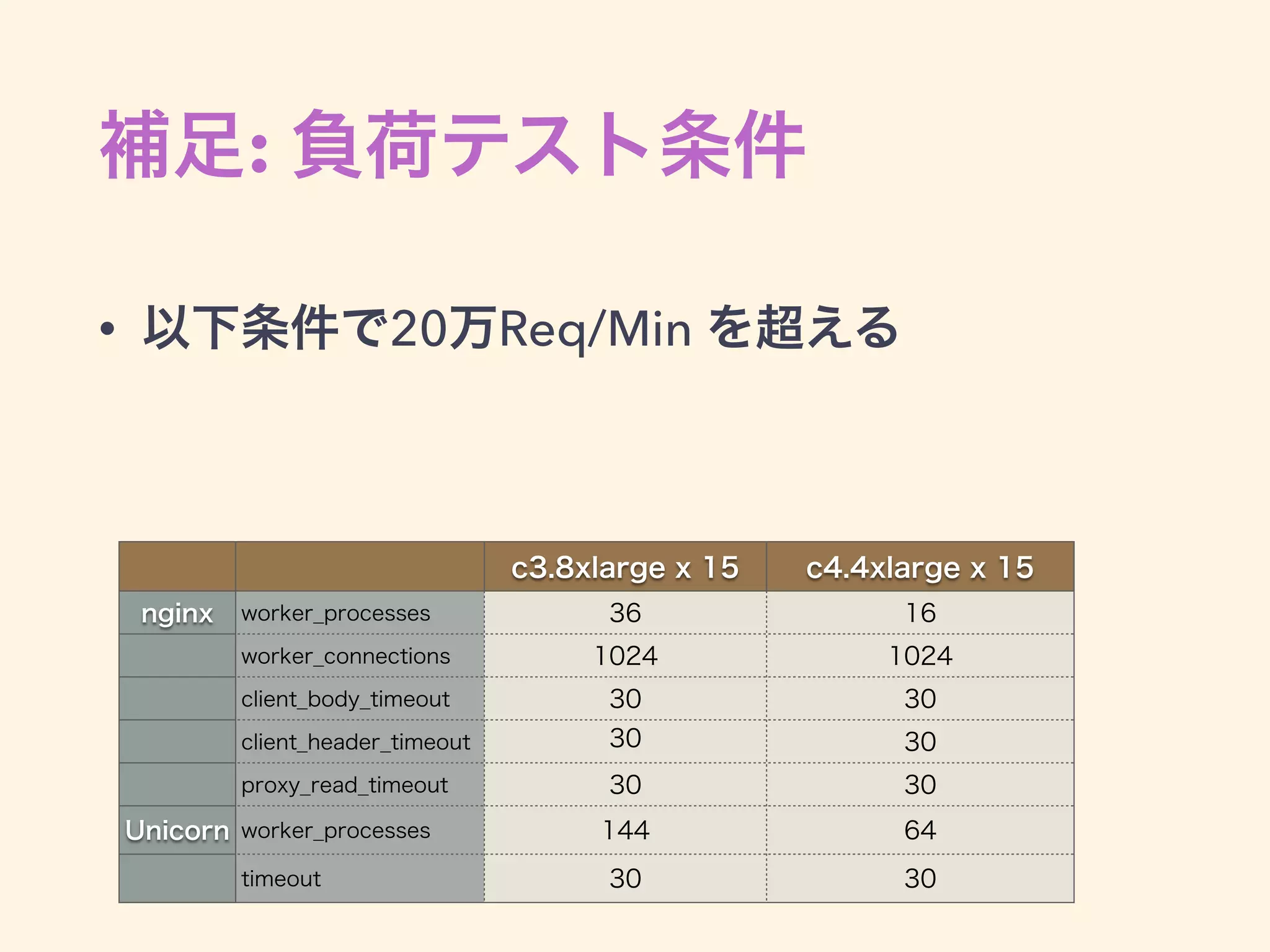 補足: 負荷テスト条件

• 以下条件で20万Req/Min を超える

| | | c3.8xlarge x 15 | c4.4xlarge x 15 |
|---|---|---|---|
| nginx | worker_processes | 36 | 16 |
| | worker_connections | 1024 | 1024 |
| | client_body_timeout | 30 | 30 |
| | client_header_timeout | 30 | 30 |
| | proxy_read_timeout | 30 | 30 |
| Unicorn | worker_processes | 144 | 64 |
| | timeout | 30 | 30 |